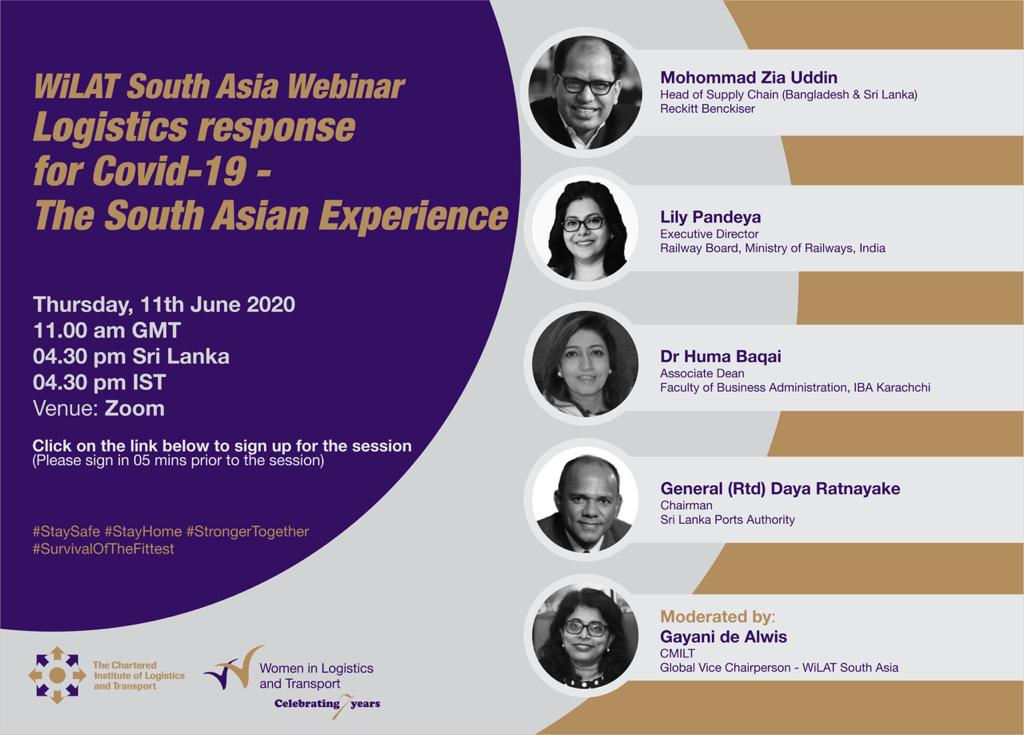 WiLAT South Asia Webinar
Logistics response for Covid-19 - The South Asian Experience

Thursday, 11th June 2020
11.00 am GMT
04.30 pm Sri Lanka
04.30 pm IST
Venue: Zoom

Click on the link below to sign up for the session
(Please sign in 05 mins prior to the session)

#StaySafe #StayHome #StrongerTogether #SurvivalOfTheFittest

The Chartered Institute of Logistics and Transport

Women in Logistics and Transport
Celebrating 7 years

Mohommad Zia Uddin
Head of Supply Chain (Bangladesh & Sri Lanka)
Reckitt Benckiser

Lily Pandeya
Executive Director
Railway Board, Ministry of Railways, India

Dr Huma Baqai
Associate Dean
Faculty of Business Administration, IBA Karachchi

General (Rtd) Daya Ratnayake
Chairman
Sri Lanka Ports Authority

Moderated by:
Gayani de Alwis
CMILT
Global Vice Chairperson - WiLAT South Asia